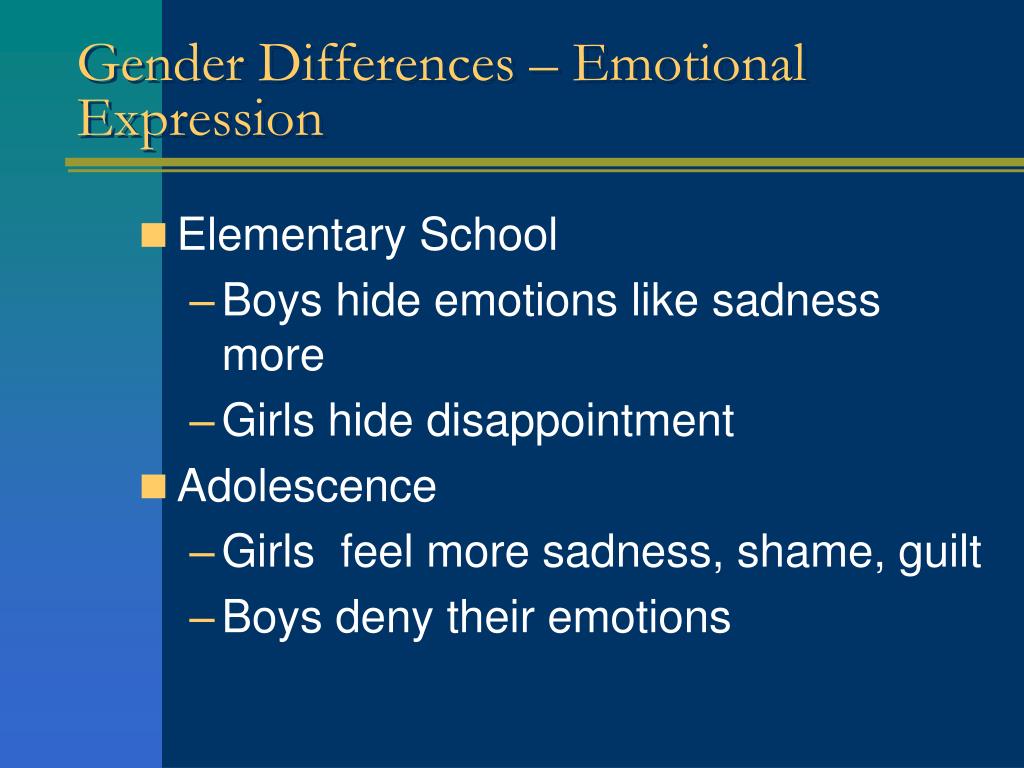 Gender Differences – Emotional Expression

Elementary School
– Boys hide emotions like sadness more
– Girls hide disappointment

Adolescence
– Girls  feel more sadness, shame, guilt
– Boys deny their emotions